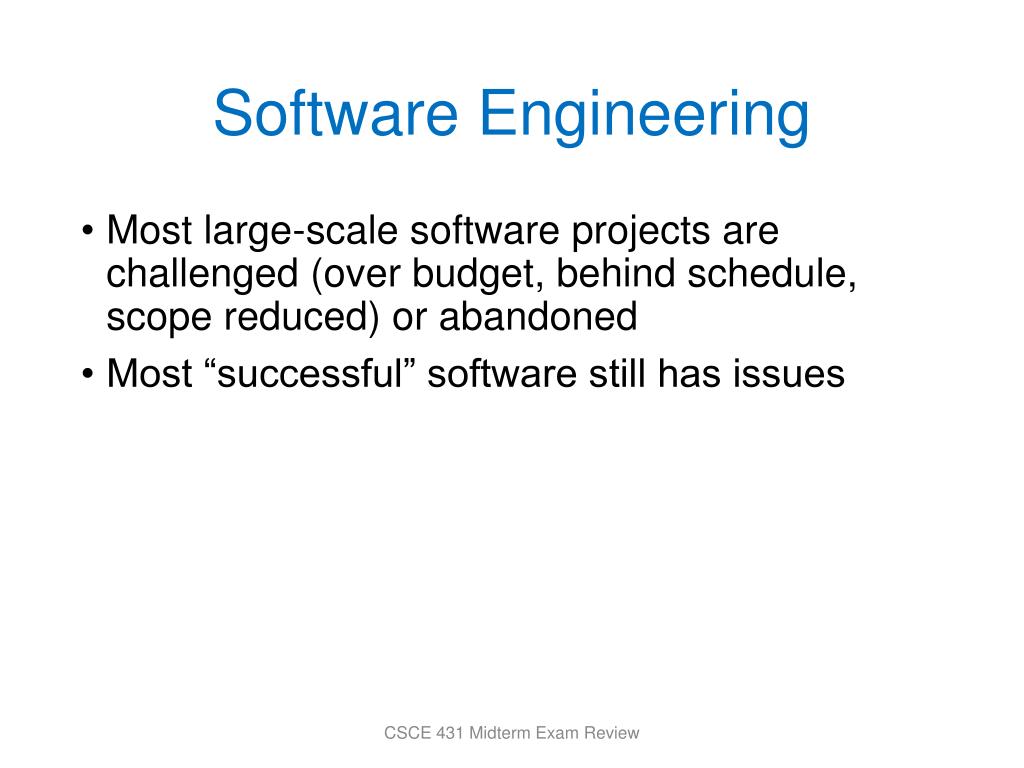 Software Engineering

• Most large-scale software projects are challenged (over budget, behind schedule, scope reduced) or abandoned
• Most “successful” software still has issues

CSCE 431 Midterm Exam Review